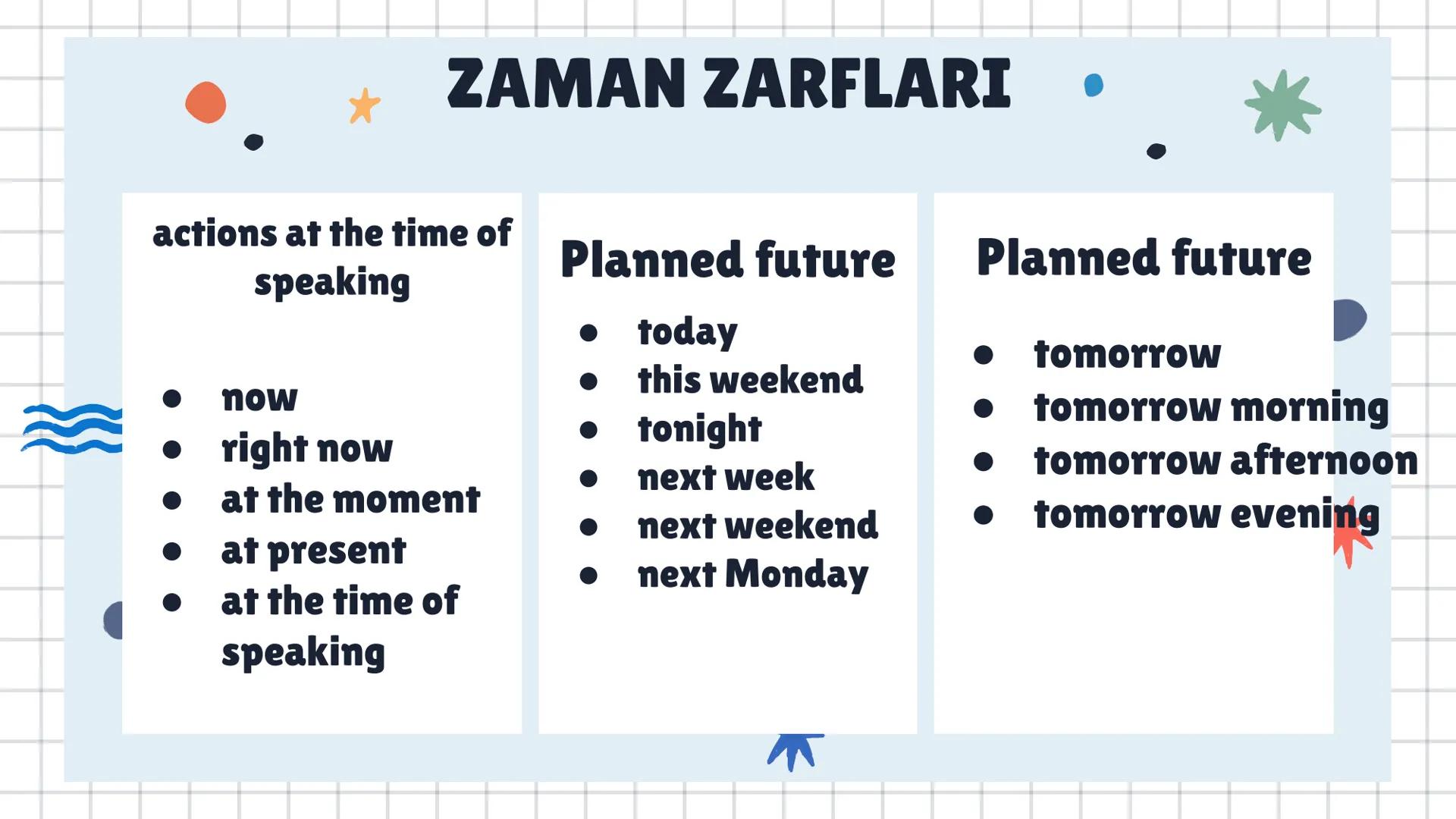 ZAMAN ZARFLARI

actions at the time of speaking

- now
- right now
- at the moment
- at present
- at the time of speaking

Planned future

- today
- this weekend
- tonight
- next week
- next weekend
- next Monday

Planned future

- tomorrow
- tomorrow morning
- tomorrow afternoon
- tomorrow evening